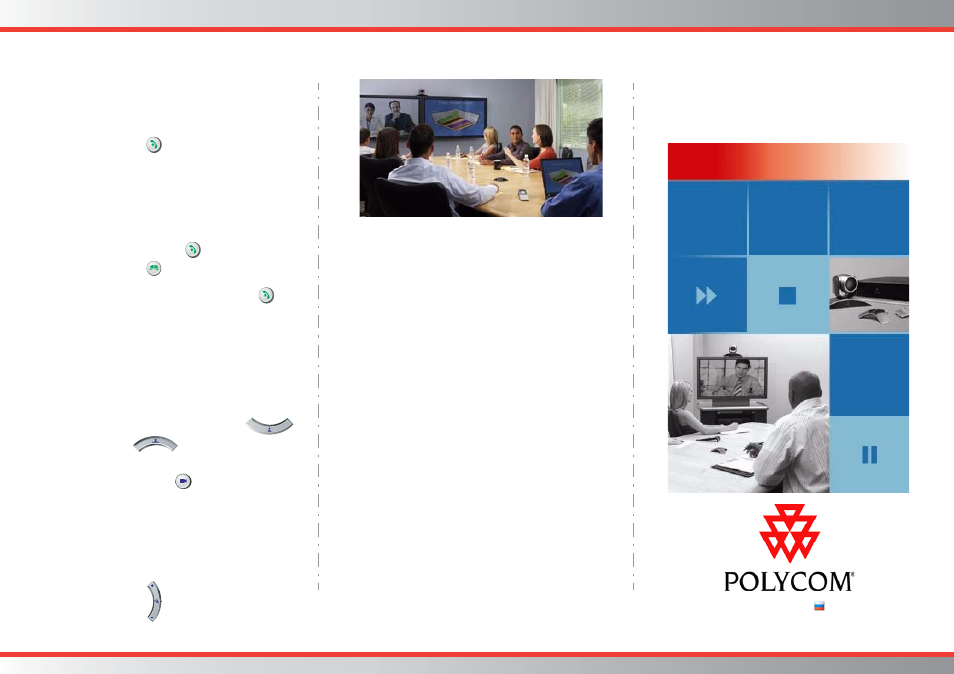 POLYCOM®